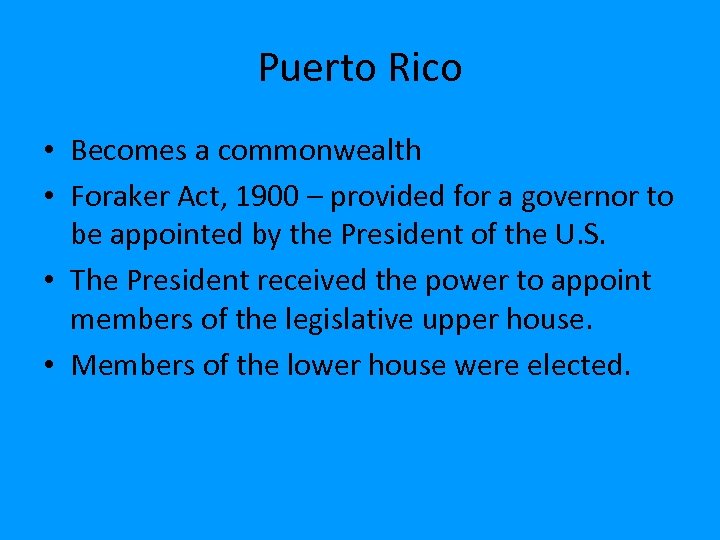 Puerto Rico

• Becomes a commonwealth
• Foraker Act, 1900 – provided for a governor to be appointed by the President of the U.S.
• The President received the power to appoint members of the legislative upper house.
• Members of the lower house were elected.